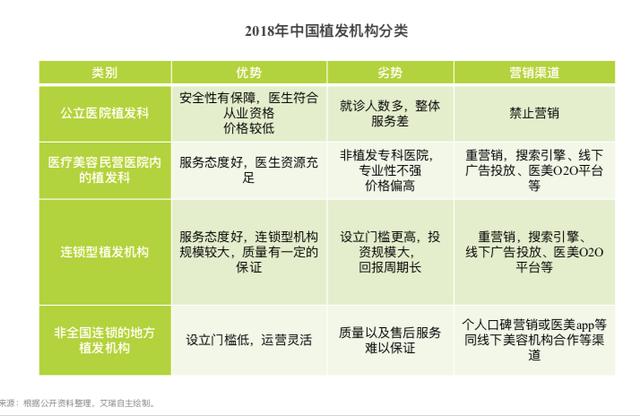 2018年中国植发机构分类

| 类别 | 优势 | 劣势 | 营销渠道 |
|---|---|---|---|
| 公立医院植发科 | 安全性有保障，医生符合从业资格 价格较低 | 就诊人数多，整体服务差 | 禁止营销 |
| 医疗美容民营医院内的植发科 | 服务态度好，医生资源充足 | 非植发专科医院，专业性不强 价格偏高 | 重营销，搜索引擎、线下广告投放、医美O2O平台等 |
| 连锁型植发机构 | 服务态度好，连锁型机构规模较大，质量有一定的保证 | 设立门槛更高，投资规模大，回报周期长 | 重营销，搜索引擎、线下广告投放、医美O2O平台等 |
| 非全国连锁的地方植发机构 | 设立门槛低，运营灵活 | 质量以及售后服务难以保证 | 个人口碑营销或医美app等同线下美容机构合作等渠道 |

来源：根据公开资料整理，艾瑞自主绘制。